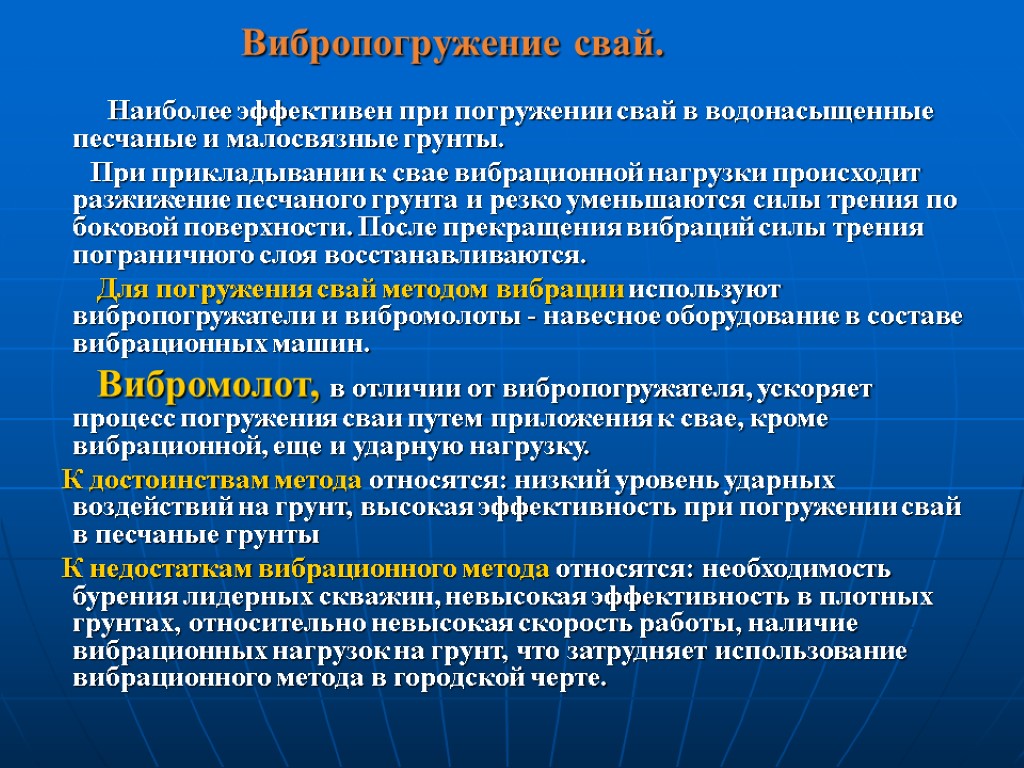 Вибропогружение свай.

Наиболее эффективен при погружении свай в водонасыщенные песчаные и малосвязные грунты.

При прикладывании к свае вибрационной нагрузки происходит разжижение песчаного грунта и резко уменьшаются силы трения по боковой поверхности. После прекращения вибраций силы трения пограничного слоя восстанавливаются.

Для погружения свай методом вибрации используют вибропогружатели и вибромолоты - навесное оборудование в составе вибрационных машин.

Вибромолот, в отличии от вибропогружателя, ускоряет процесс погружения сваи путем приложения к свае, кроме вибрационной, еще и ударную нагрузку.

К достоинствам метода относятся: низкий уровень ударных воздействий на грунт, высокая эффективность при погружении свай в песчаные грунты

К недостаткам вибрационного метода относятся: необходимость бурения лидерных скважин, невысокая эффективность в плотных грунтах, относительно невысокая скорость работы, наличие вибрационных нагрузок на грунт, что затрудняет использование вибрационного метода в городской черте.